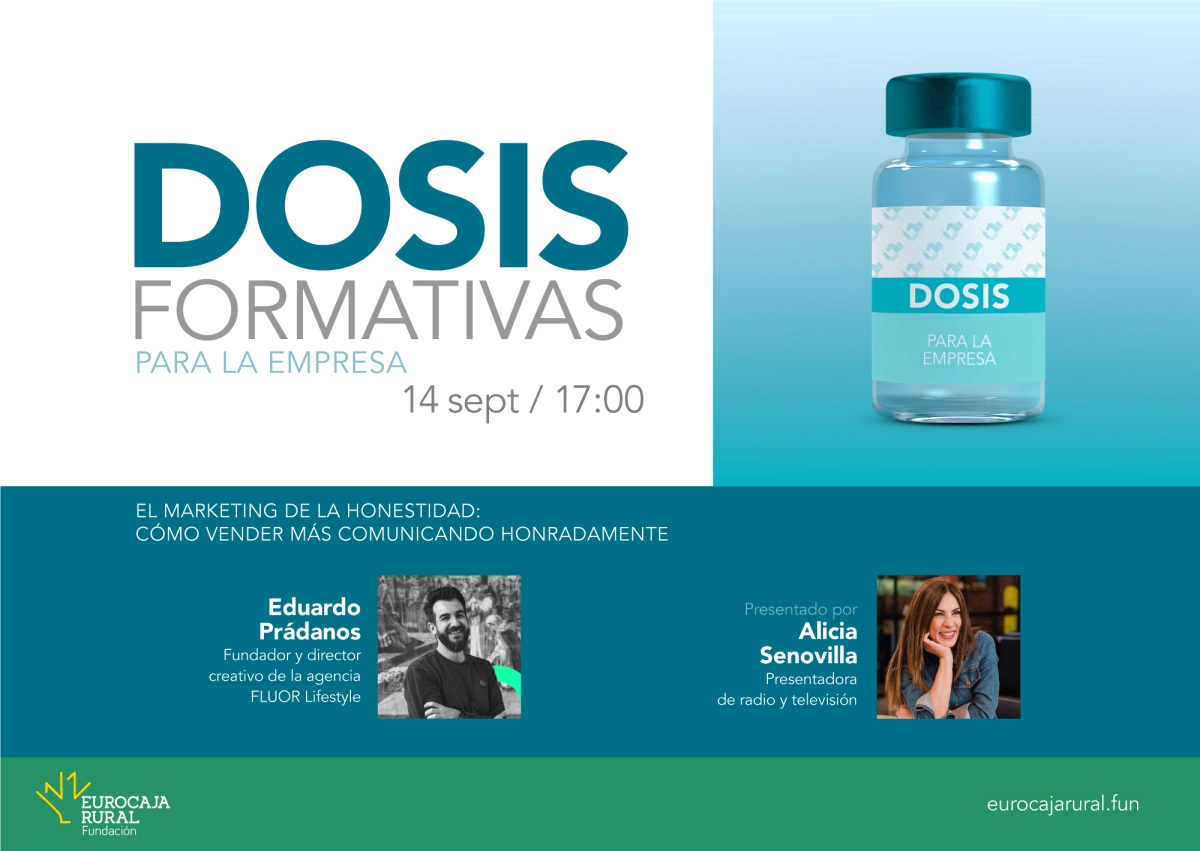 DOSIS
FORMATIVAS
PARA LA EMPRESA
14 sept / 17:00

DOSIS
PARA LA EMPRESA

EL MARKETING DE LA HONESTIDAD:
CÓMO VENDER MÁS COMUNICANDO HONRADAMENTE

Eduardo Prádanos
Fundador y director creativo de la agencia FLUOR Lifestyle

Presentado por
Alicia Senovilla
Presentadora de radio y televisión

EUROCAJA RURAL
Fundación

eurocajarural.fun